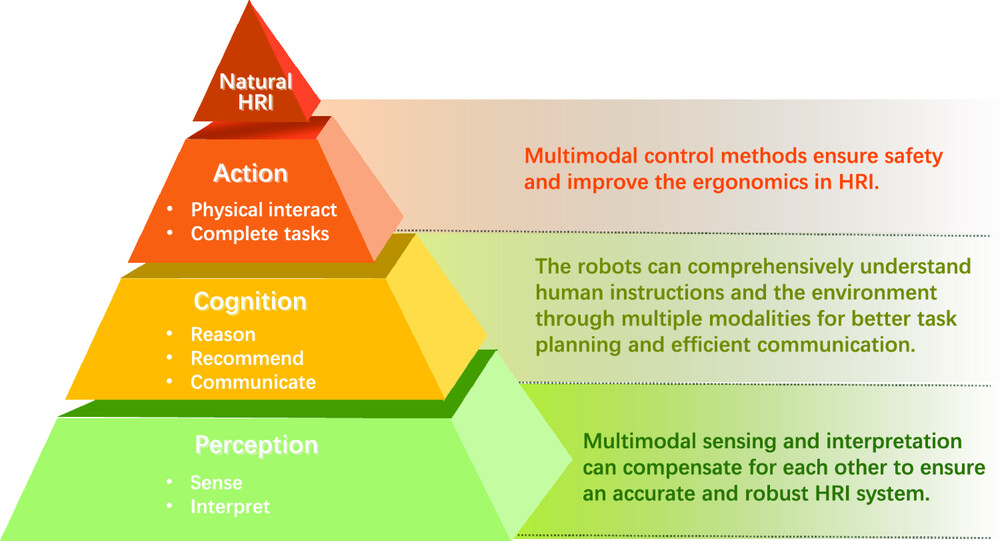 Natural HRI

Action
• Physical interact
• Complete tasks

Multimodal control methods ensure safety and improve the ergonomics in HRI.

Cognition
• Reason
• Recommend
• Communicate

The robots can comprehensively understand human instructions and the environment through multiple modalities for better task planning and efficient communication.

Perception
• Sense
• Interpret

Multimodal sensing and interpretation can compensate for each other to ensure an accurate and robust HRI system.